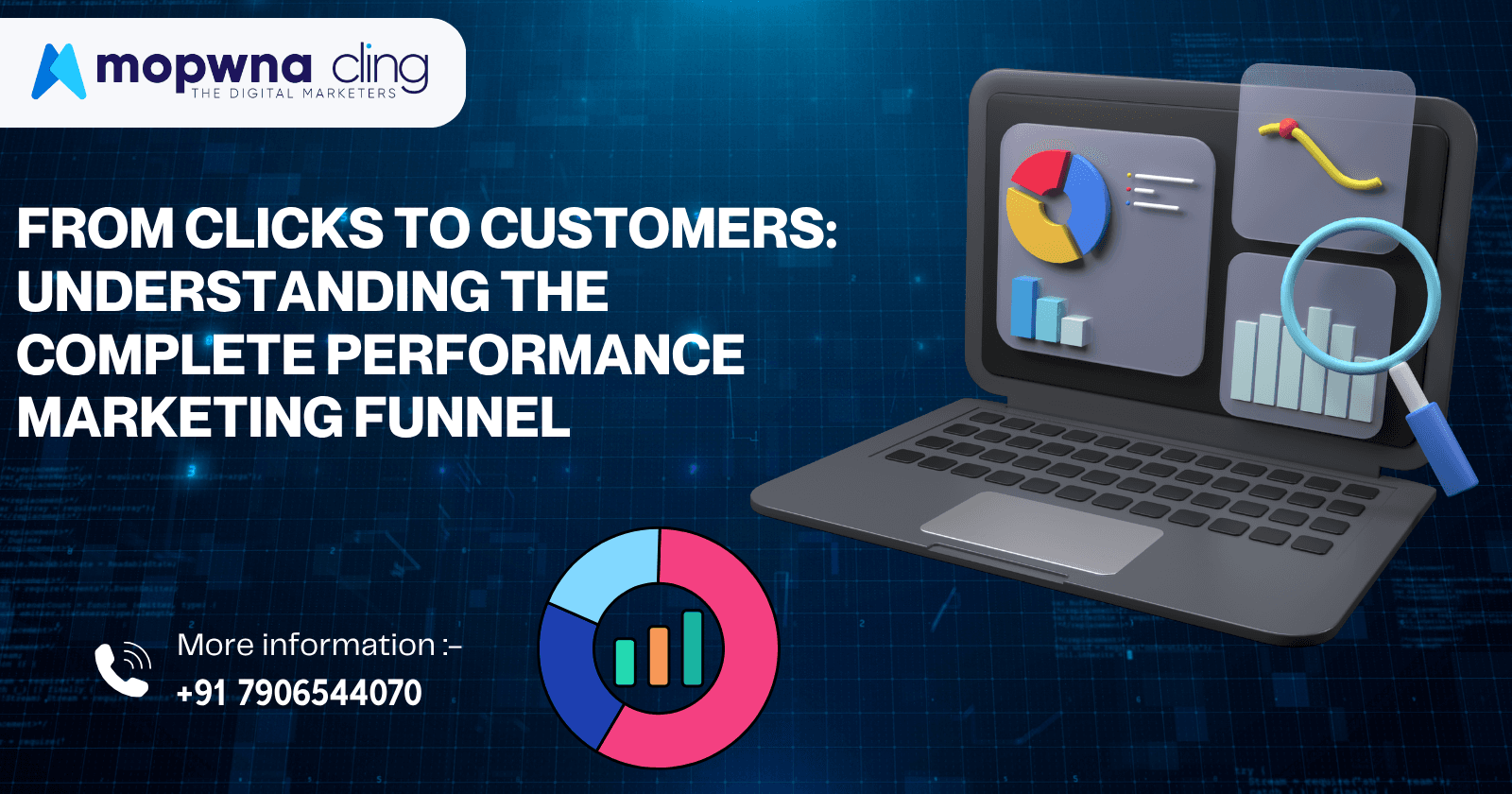 mopwna cling
THE DIGITAL MARKETERS

FROM CLICKS TO CUSTOMERS: UNDERSTANDING THE COMPLETE PERFORMANCE MARKETING FUNNEL

More information :-
+91 7906544070